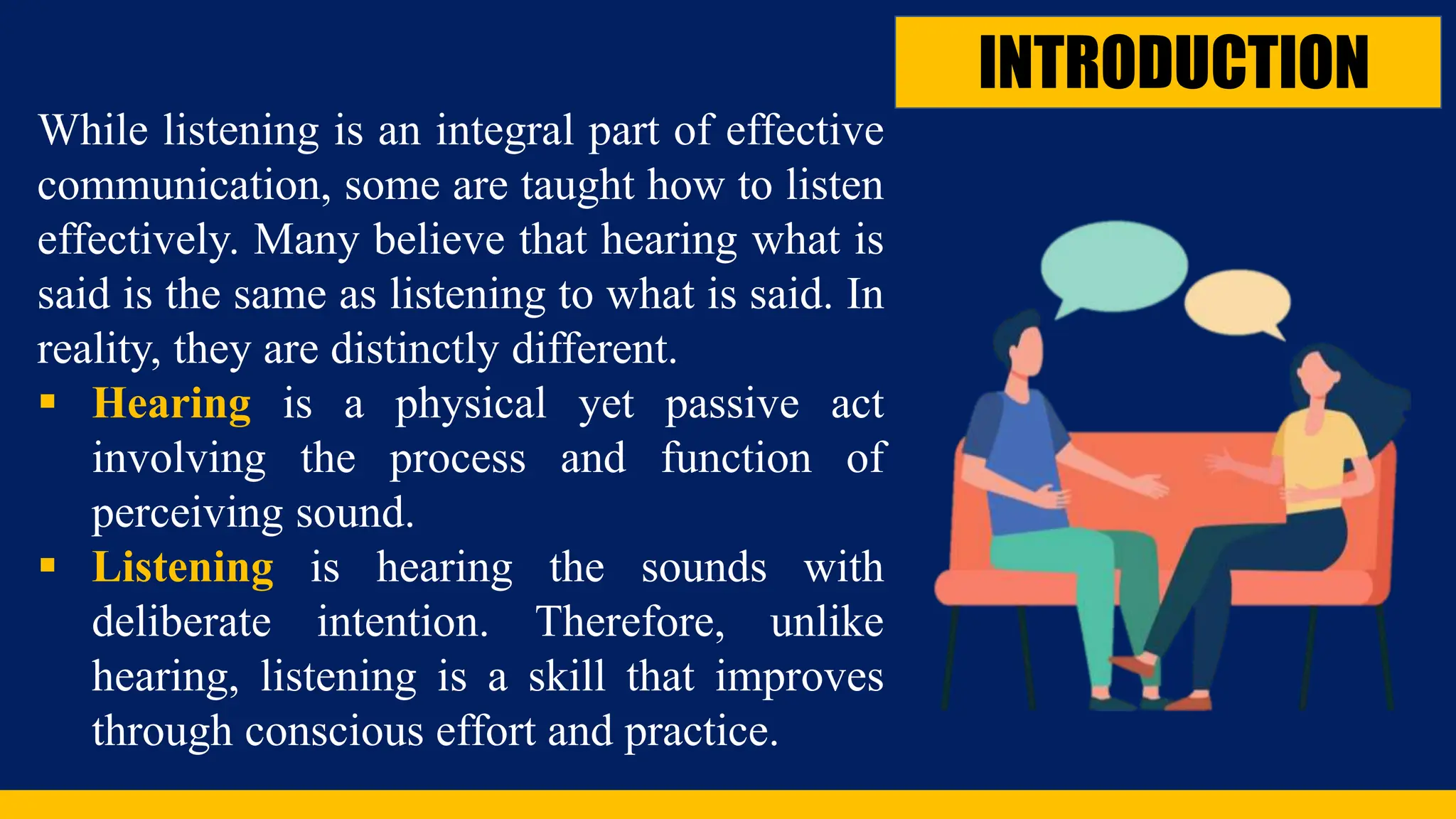 INTRODUCTION

While listening is an integral part of effective communication, some are taught how to listen effectively. Many believe that hearing what is said is the same as listening to what is said. In reality, they are distinctly different.

▪ Hearing is a physical yet passive act involving the process and function of perceiving sound.

▪ Listening is hearing the sounds with deliberate intention. Therefore, unlike hearing, listening is a skill that improves through conscious effort and practice.